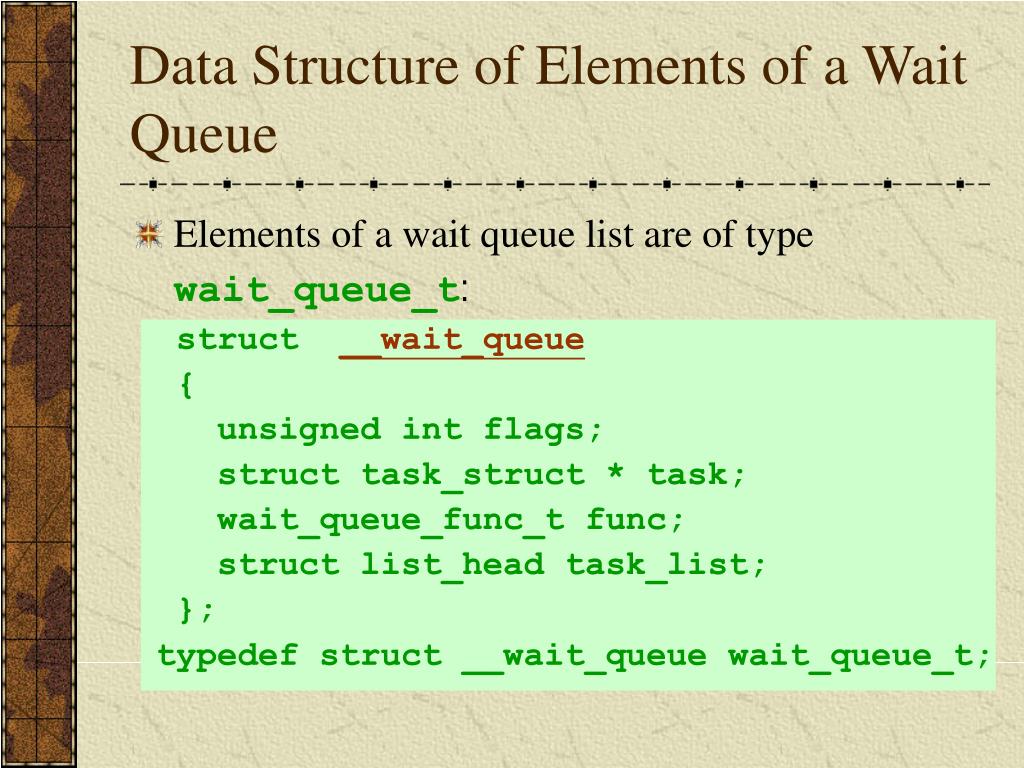 Data Structure of Elements of a Wait Queue

Elements of a wait queue list are of type wait_queue_t:

struct __wait_queue
{
unsigned int flags;
struct task_struct * task;
wait_queue_func_t func;
struct list_head task_list;
};
typedef struct __wait_queue wait_queue_t;